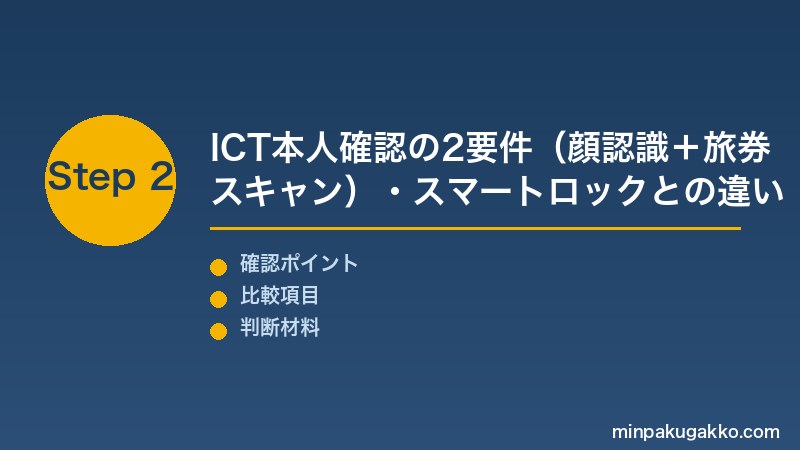 Step 2

ICT本人確認の2要件（顔認識＋旅券スキャン）・スマートロックとの違い

確認ポイント
比較項目
判断材料

minpakugakko.com